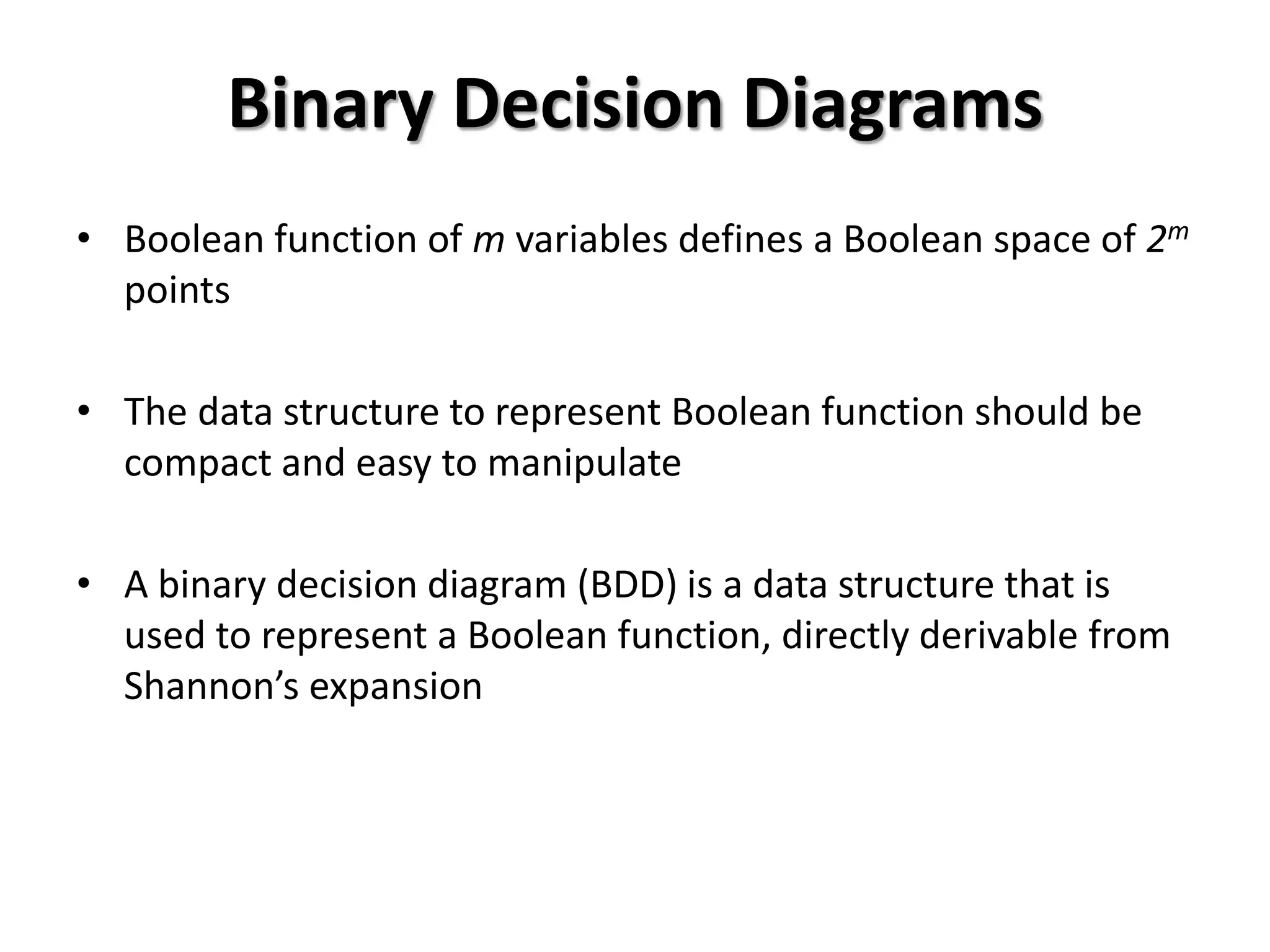 Binary Decision Diagrams

• Boolean function of $m$ variables defines a Boolean space of $2^m$ points

• The data structure to represent Boolean function should be compact and easy to manipulate

• A binary decision diagram (BDD) is a data structure that is used to represent a Boolean function, directly derivable from Shannon's expansion